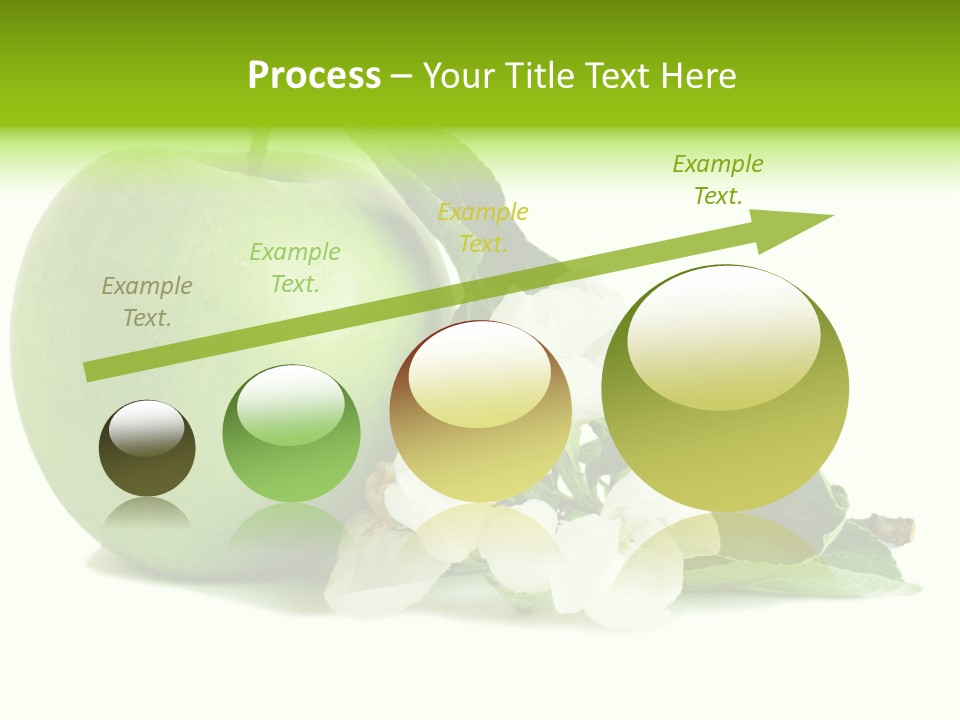 Process – Your Title Text Here

Example Text.

Example Text.

Example Text.

Example Text.